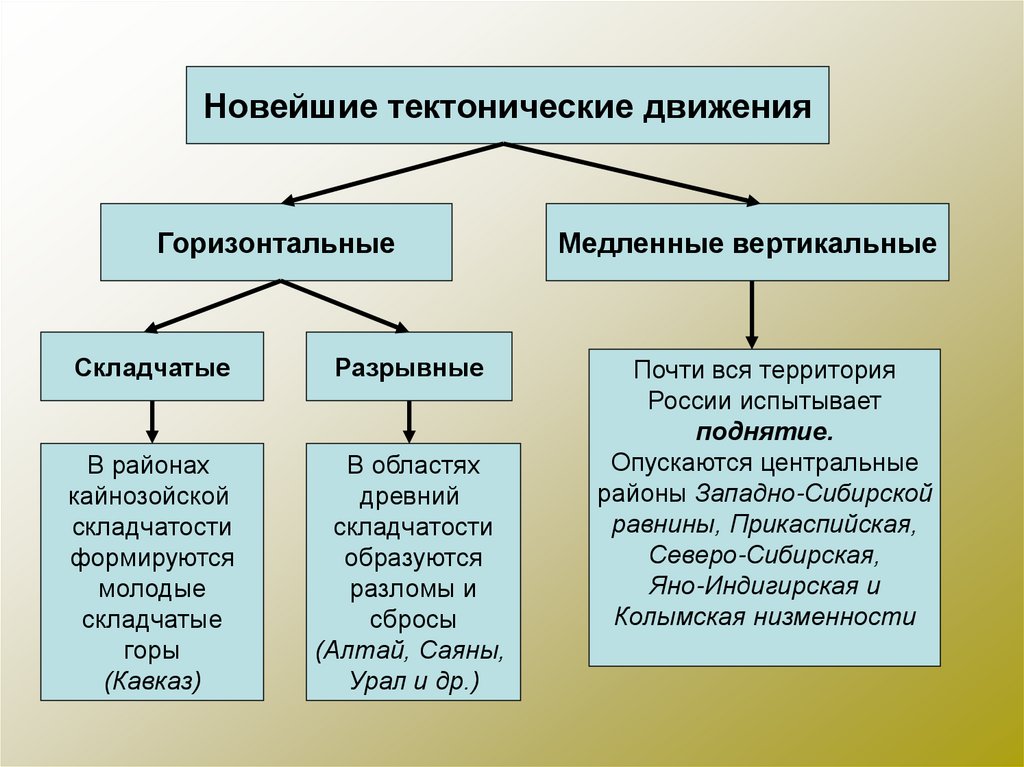 Новейшие тектонические движения

Горизонтальные

Медленные вертикальные

Складчатые

Разрывные

В районах кайнозойской складчатости формируются молодые складчатые горы (Кавказ)

В областях древний складчатости образуются разломы и сбросы (Алтай, Саяны, Урал и др.)

Почти вся территория России испытывает поднятие. Опускаются центральные районы Западно-Сибирской равнины, Прикаспийская, Северо-Сибирская, Яно-Индигирская и Колымская низменности